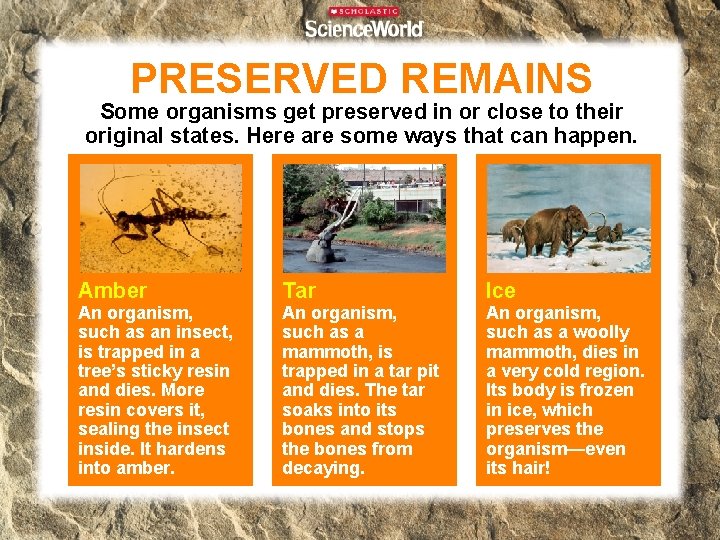 SCHOLASTIC
ScienceWorld

PRESERVED REMAINS

Some organisms get preserved in or close to their original states. Here are some ways that can happen.

Amber
An organism, such as an insect, is trapped in a tree's sticky resin and dies. More resin covers it, sealing the insect inside. It hardens into amber.

Tar
An organism, such as a mammoth, is trapped in a tar pit and dies. The tar soaks into its bones and stops the bones from decaying.

Ice
An organism, such as a woolly mammoth, dies in a very cold region. Its body is frozen in ice, which preserves the organism—even its hair!